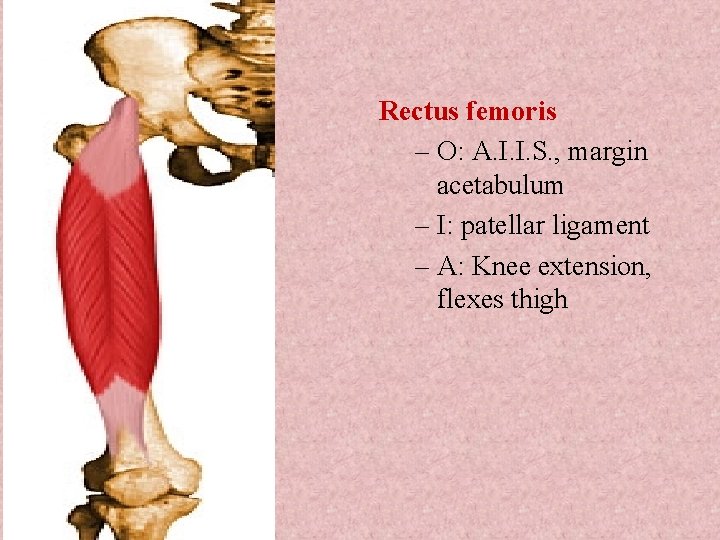 Rectus femoris

– O: A.I.I.S., margin acetabulum

– I: patellar ligament

– A: Knee extension, flexes thigh